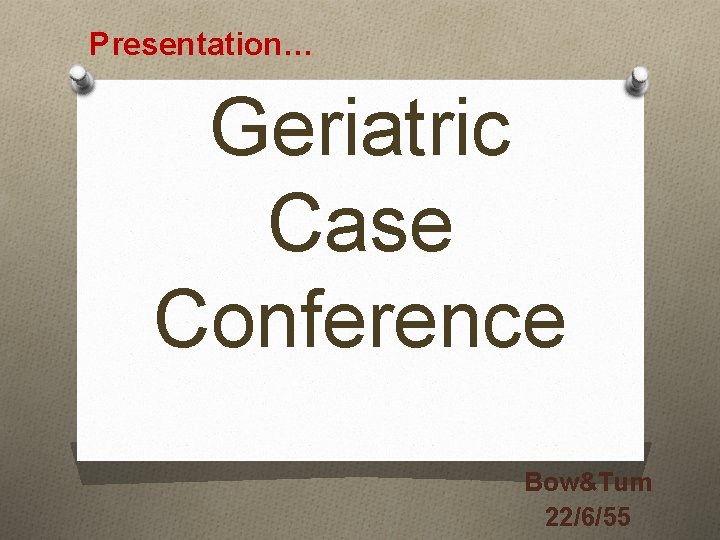 Presentation…

Geriatric Case Conference

Bow&Tum
22/6/55